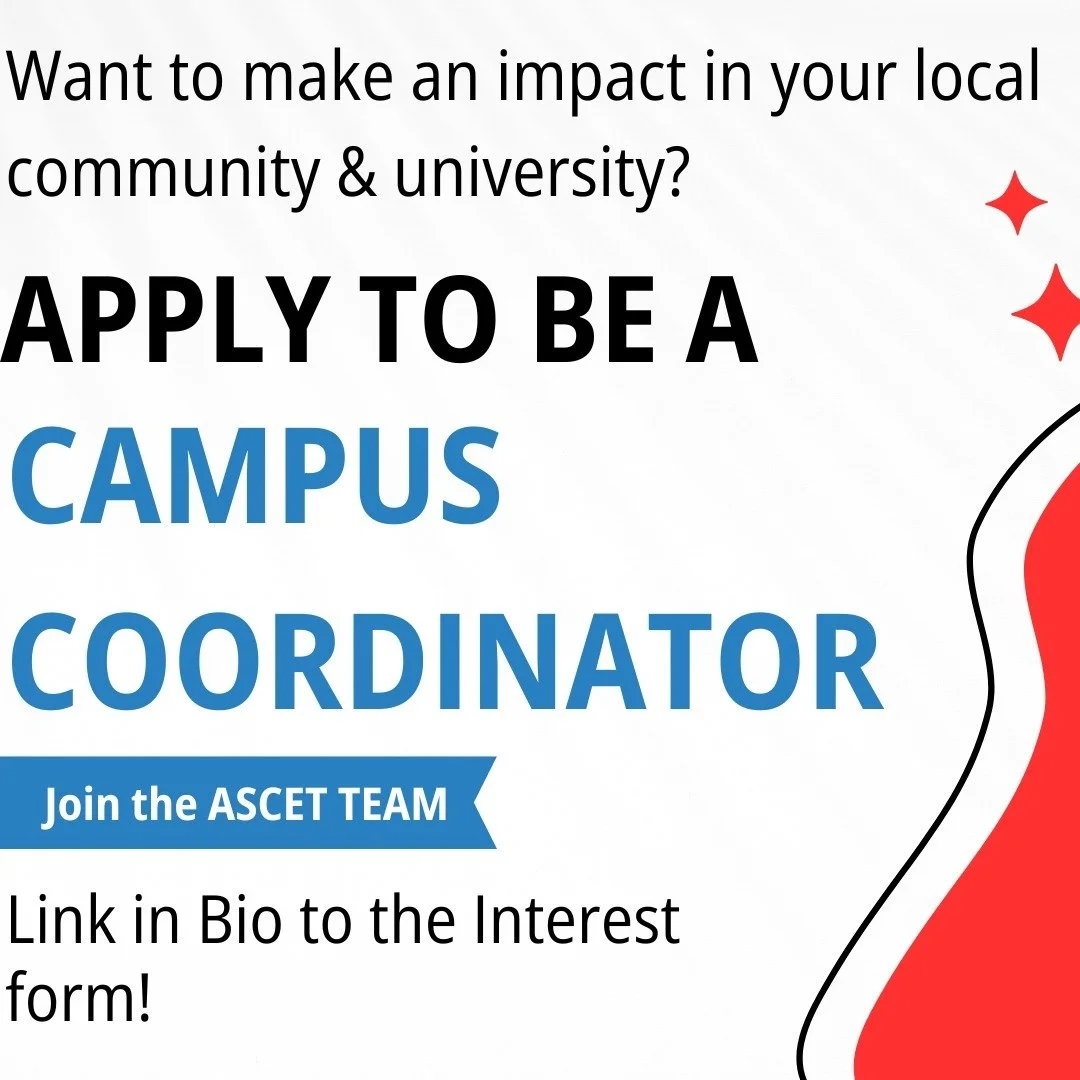 Want to make an impact in your local community & university?

APPLY TO BE A

CAMPUS COORDINATOR

Join the ASCET TEAM

Link in Bio to the Interest form!